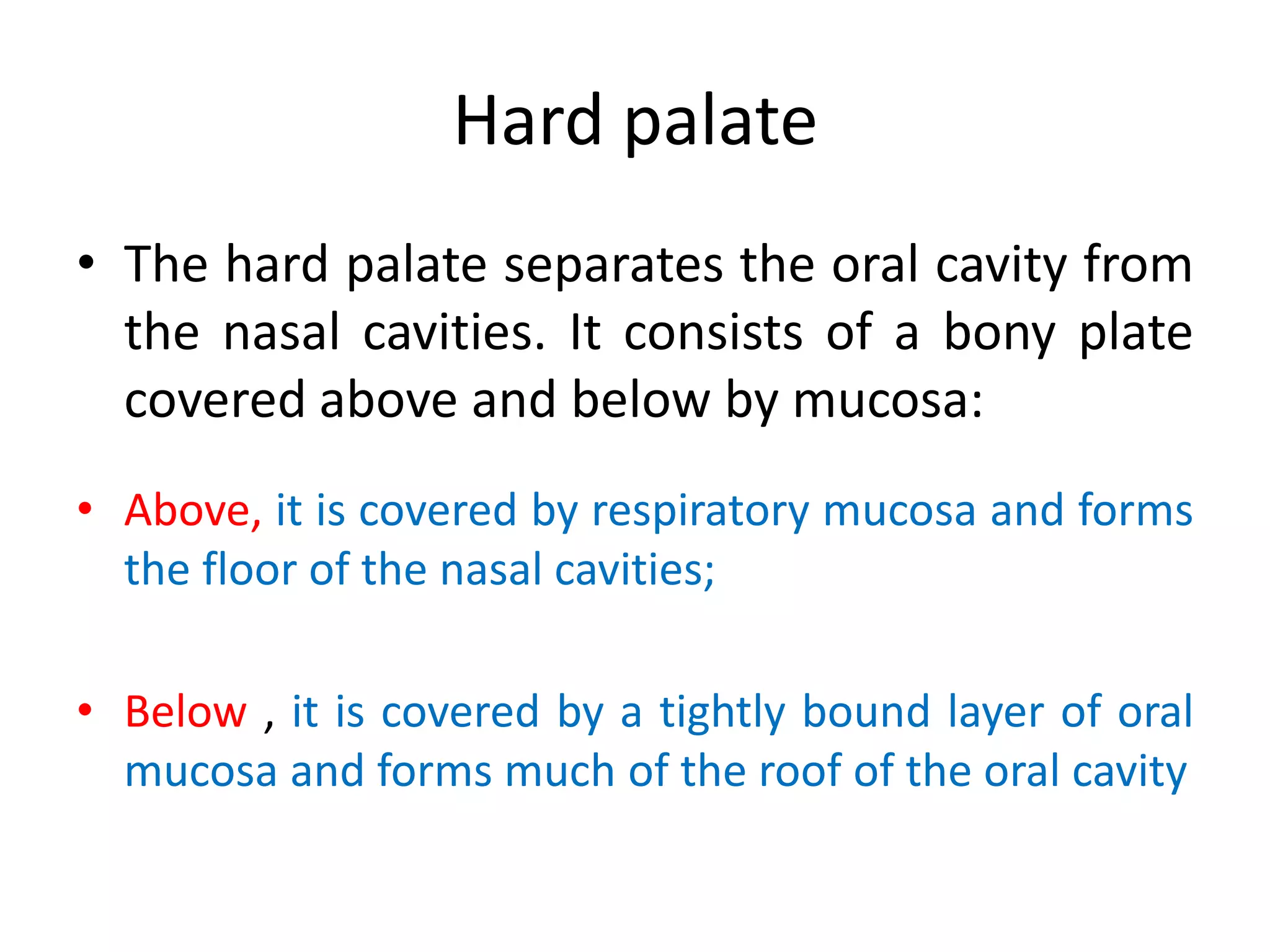 Hard palate

• The hard palate separates the oral cavity from the nasal cavities. It consists of a bony plate covered above and below by mucosa:

• Above, it is covered by respiratory mucosa and forms the floor of the nasal cavities;

• Below , it is covered by a tightly bound layer of oral mucosa and forms much of the roof of the oral cavity